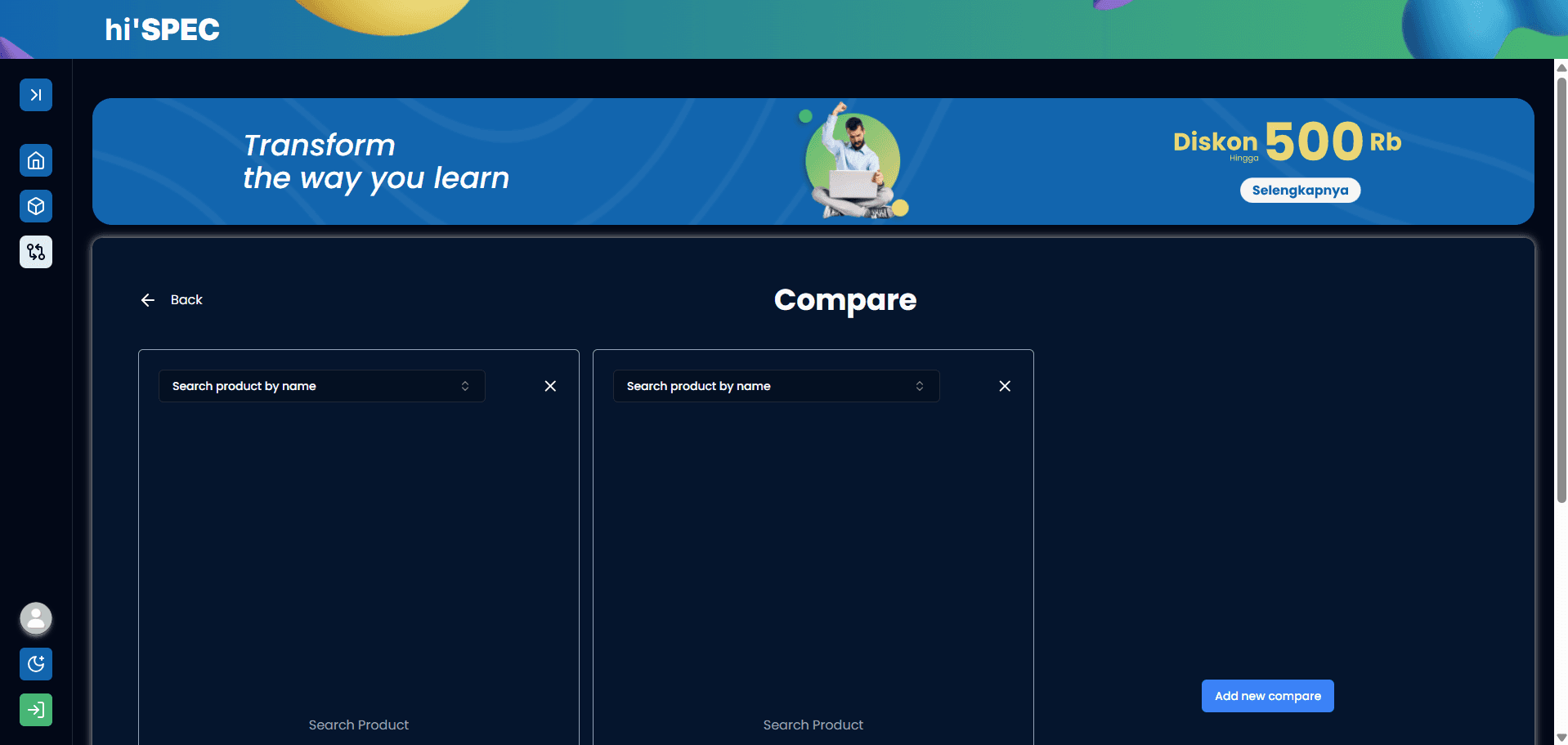 hi'SPEC

Transform
the way you learn

Diskon Hingga 500 Rb
Selengkapnya

Back

Compare

Search product by name

Search Product

Search product by name

Search Product

Add new compare